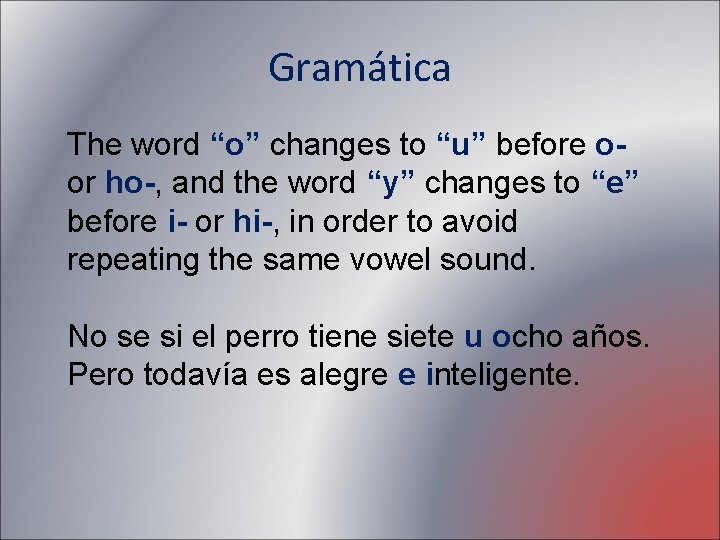 Gramática

The word “o” changes to “u” before o- or ho-, and the word “y” changes to “e” before i- or hi-, in order to avoid repeating the same vowel sound.

No se si el perro tiene siete u ocho años. Pero todavía es alegre e inteligente.